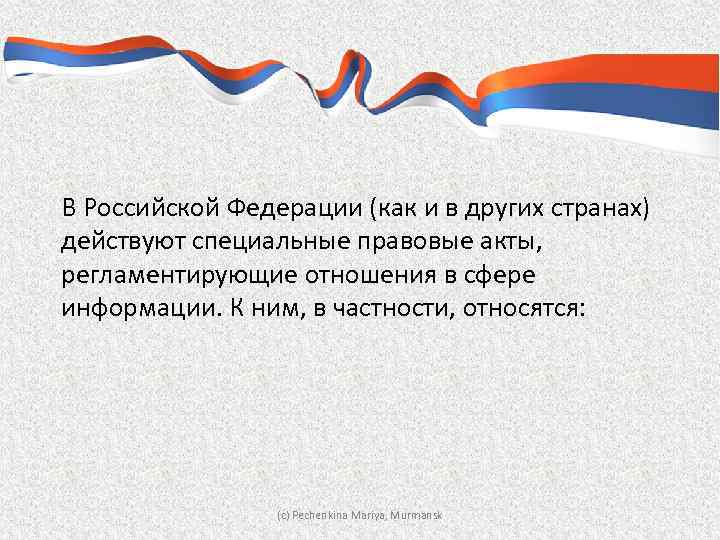 В Российской Федерации (как и в других странах) действуют специальные правовые акты, регламентирующие отношения в сфере информации. К ним, в частности, относятся:

(c) Pechenkina Mariya, Murmansk